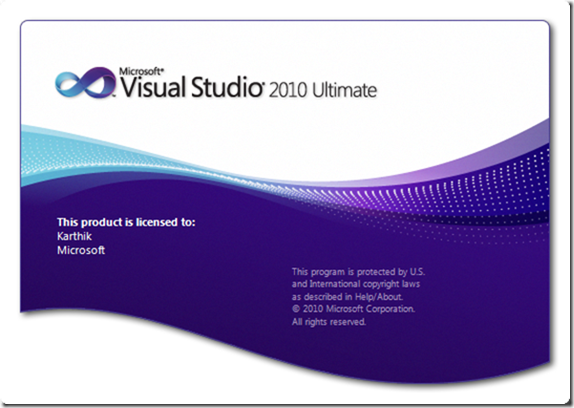 Microsoft®
Visual Studio® 2010 Ultimate

This product is licensed to:
Karthik
Microsoft

This program is protected by U.S. and International copyright laws as described in Help/About.
© 2010 Microsoft Corporation.
All rights reserved.